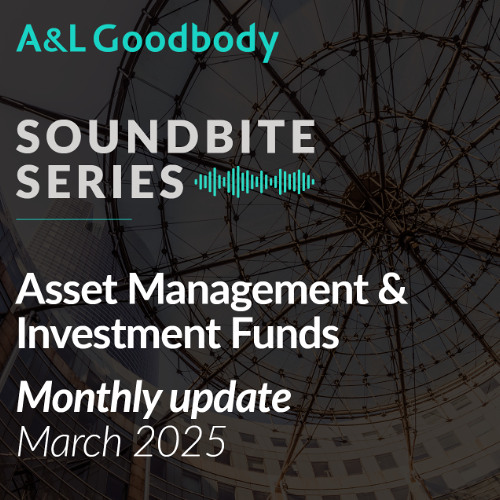 A&L Goodbody

SOUNDBITE
SERIES

Asset Management & Investment Funds

Monthly update
March 2025